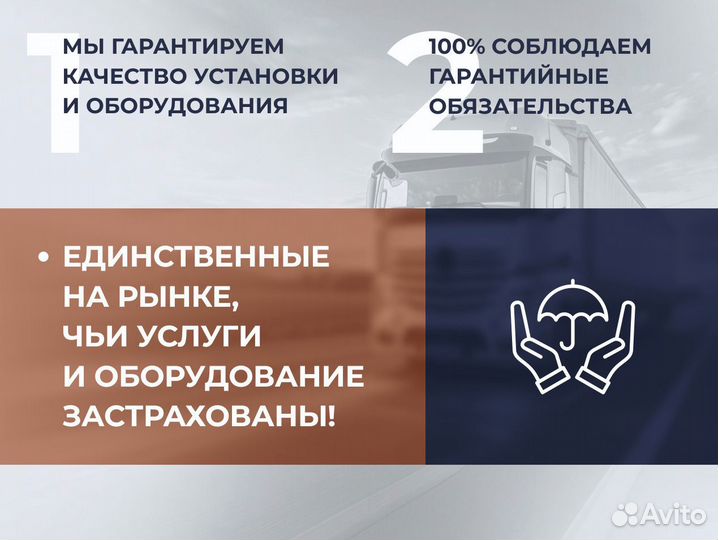 1 МЫ ГАРАНТИРУЕМ КАЧЕСТВО УСТАНОВКИ И ОБОРУДОВАНИЯ

2 100% СОБЛЮДАЕМ ГАРАНТИЙНЫЕ ОБЯЗАТЕЛЬСТВА

• ЕДИНСТВЕННЫЕ НА РЫНКЕ, ЧЬИ УСЛУГИ И ОБОРУДОВАНИЕ ЗАСТРАХОВАНЫ!

Avito